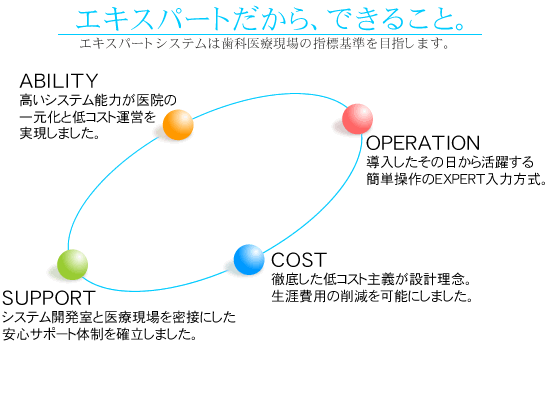 エキスパートだから、できること。

エキスパートシステムは歯科医療現場の指標基準を目指します。

ABILITY
高いシステム能力が医院の一元化と低コスト運営を実現しました。

OPERATION
導入したその日から活躍する簡単操作のEXPERT入力方式。

COST
徹底した低コスト主義が設計理念。生涯費用の削減を可能にしました。

SUPPORT
システム開発室と医療現場を密接にした安心サポート体制を確立しました。